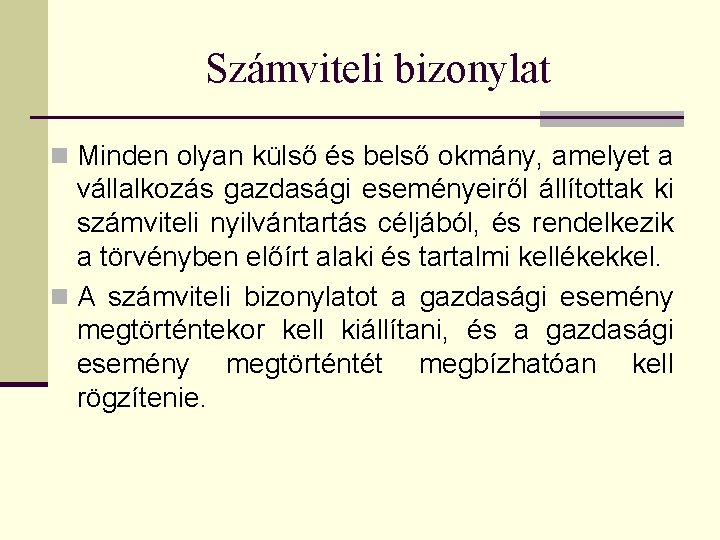 Számviteli bizonylat

Minden olyan külső és belső okmány, amelyet a vállalkozás gazdasági eseményeiről állítottak ki számviteli nyilvántartás céljából, és rendelkezik a törvényben előírt alaki és tartalmi kellékekkel.

A számviteli bizonylatot a gazdasági esemény megtörténtekor kell kiállítani, és a gazdasági esemény megtörténtét megbízhatóan kell rögzítenie.